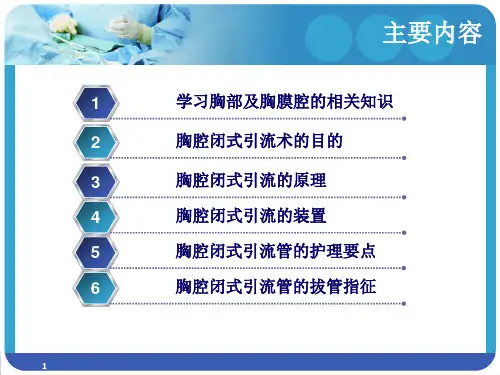 主要内容

1 学习胸部及胸膜腔的相关知识

2 胸腔闭式引流术的目的

3 胸腔闭式引流的原理

4 胸腔闭式引流的装置

5 胸腔闭式引流管的护理要点

6 胸腔闭式引流管的拔管指征

1